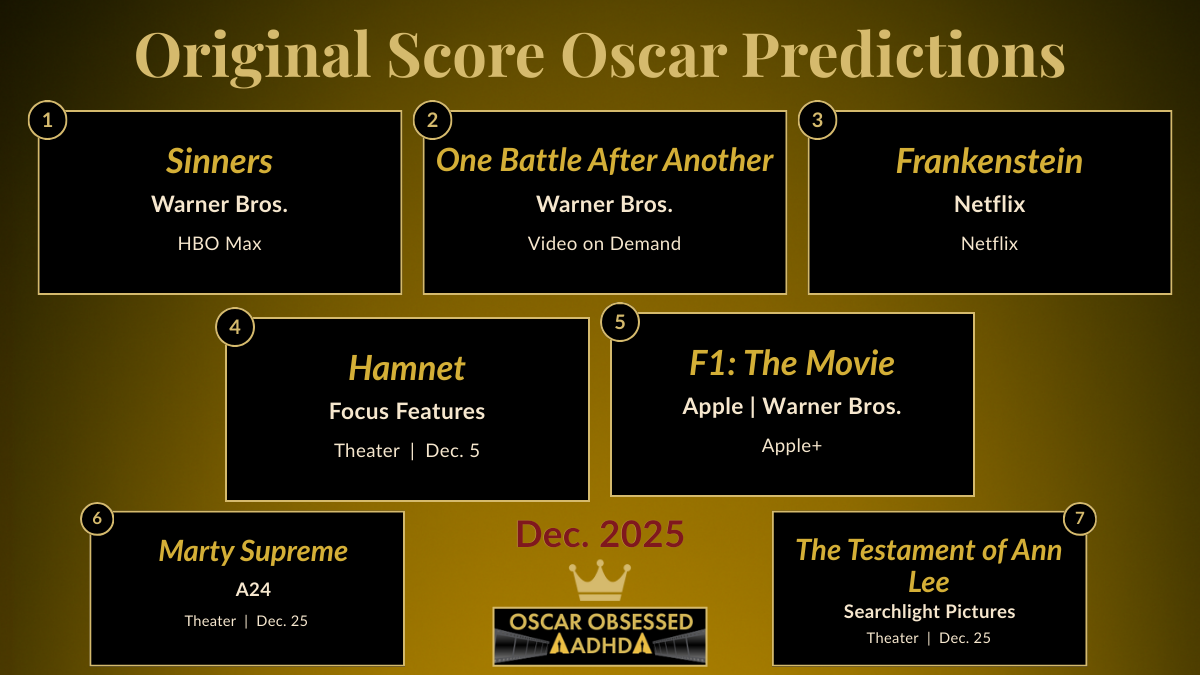 Original Score Oscar Predictions

1
Sinners
Warner Bros.
HBO Max

2
One Battle After Another
Warner Bros.
Video on Demand

3
Frankenstein
Netflix
Netflix

4
Hamnet
Focus Features
Theater | Dec. 5

5
F1: The Movie
Apple | Warner Bros.
Apple+

6
Marty Supreme
A24
Theater | Dec. 25

Dec. 2025

OSCAR OBSESSED
ADHD

7
The Testament of Ann Lee
Searchlight Pictures
Theater | Dec. 25